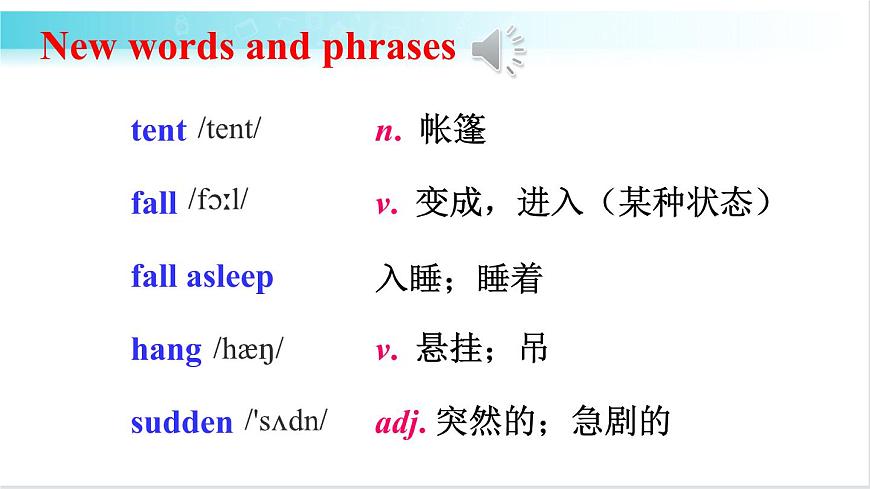 New words and phrases

tent /tent/ n. 帐篷

fall /fɔːl/ v. 变成，进入（某种状态）

fall asleep 入睡；睡着

hang /hæŋ/ v. 悬挂；吊

sudden /'sʌdn/ adj. 突然的；急剧的